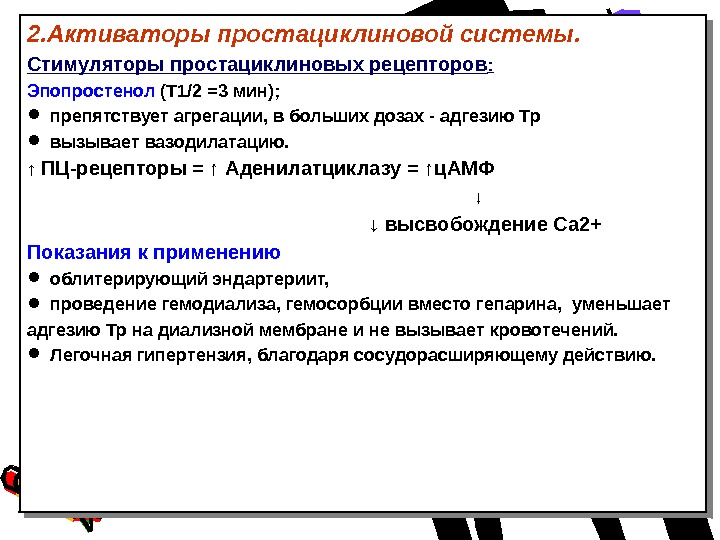 2.Активаторы простациклиновой системы.

Стимуляторы простациклиновых рецепторов:

Эпопростенол (Т1/2 =3 мин);

● препятствует агрегации, в больших дозах - адгезию Тр

● вызывает вазодилатацию.

↑ ПЦ-рецепторы = ↑ Аденилатциклазу = ↑цАМФ

↓

↓ высвобождение Са2+

Показания к применению

● облитерирующий эндартериит,

● проведение гемодиализа, гемосорбции вместо гепарина, уменьшает адгезию Тр на диализной мембране и не вызывает кровотечений.

● Легочная гипертензия, благодаря сосудорасширяющему действию.